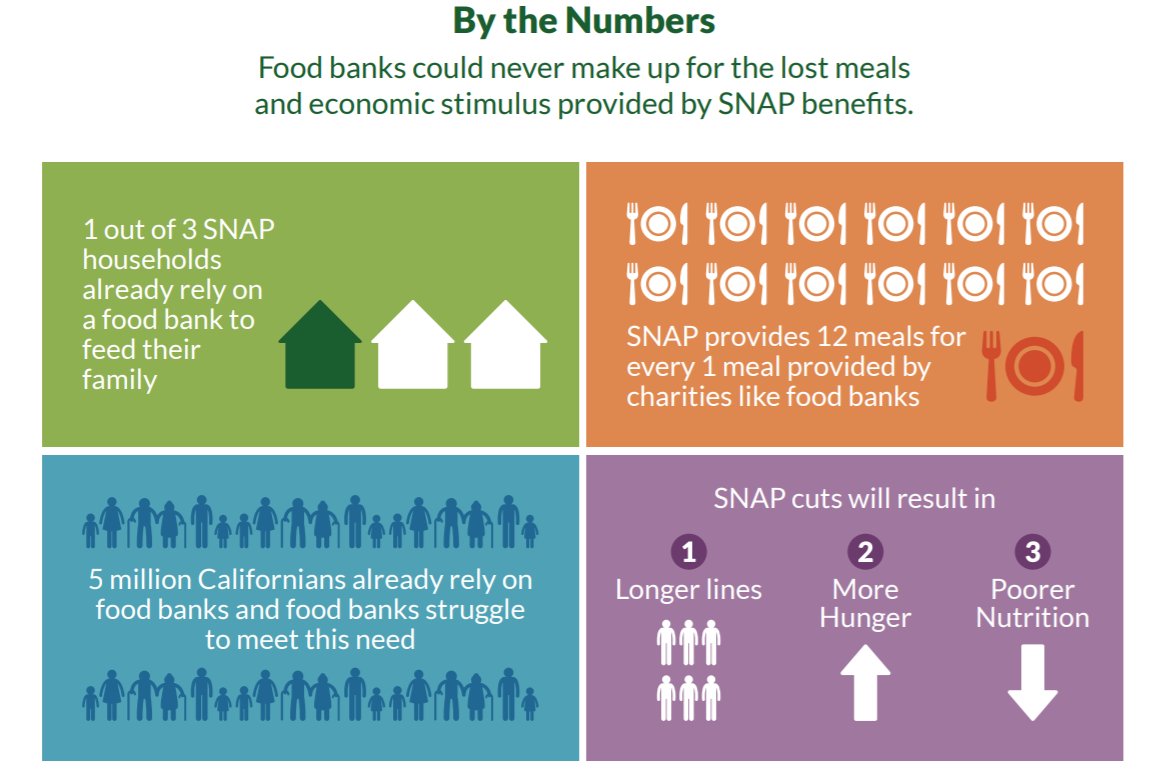 By the Numbers

Food banks could never make up for the lost meals and economic stimulus provided by SNAP benefits.

1 out of 3 SNAP households already rely on a food bank to feed their family

SNAP provides 12 meals for every 1 meal provided by charities like food banks

5 million Californians already rely on food banks and food banks struggle to meet this need

SNAP cuts will result in

1
Longer lines

2
More Hunger

3
Poorer Nutrition